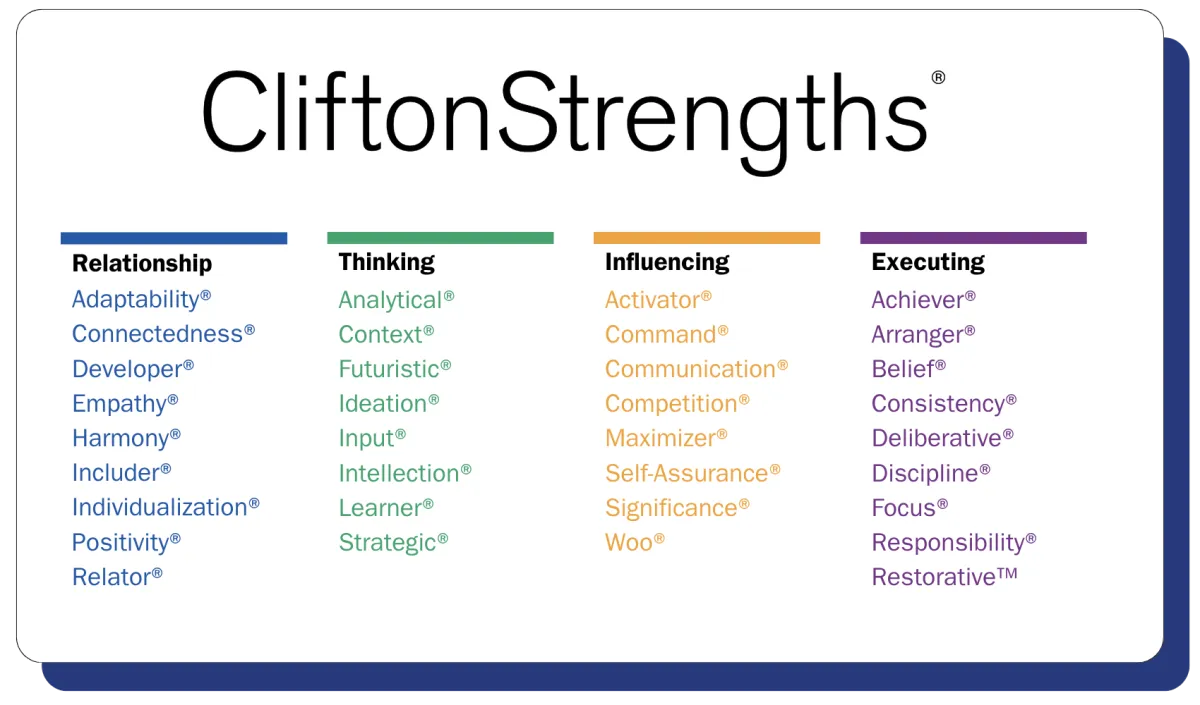 CliftonStrengths®

Relationship
Adaptability®
Connectedness®
Developer®
Empathy®
Harmony®
Includer®
Individualization®
Positivity®
Relator®

Thinking
Analytical®
Context®
Futuristic®
Ideation®
Input®
Intellection®
Learner®
Strategic®

Influencing
Activator®
Command®
Communication®
Competition®
Maximizer®
Self-Assurance®
Significance®
Woo®

Executing
Achiever®
Arranger®
Belief®
Consistency®
Deliberative®
Discipline®
Focus®
Responsibility®
Restorative™